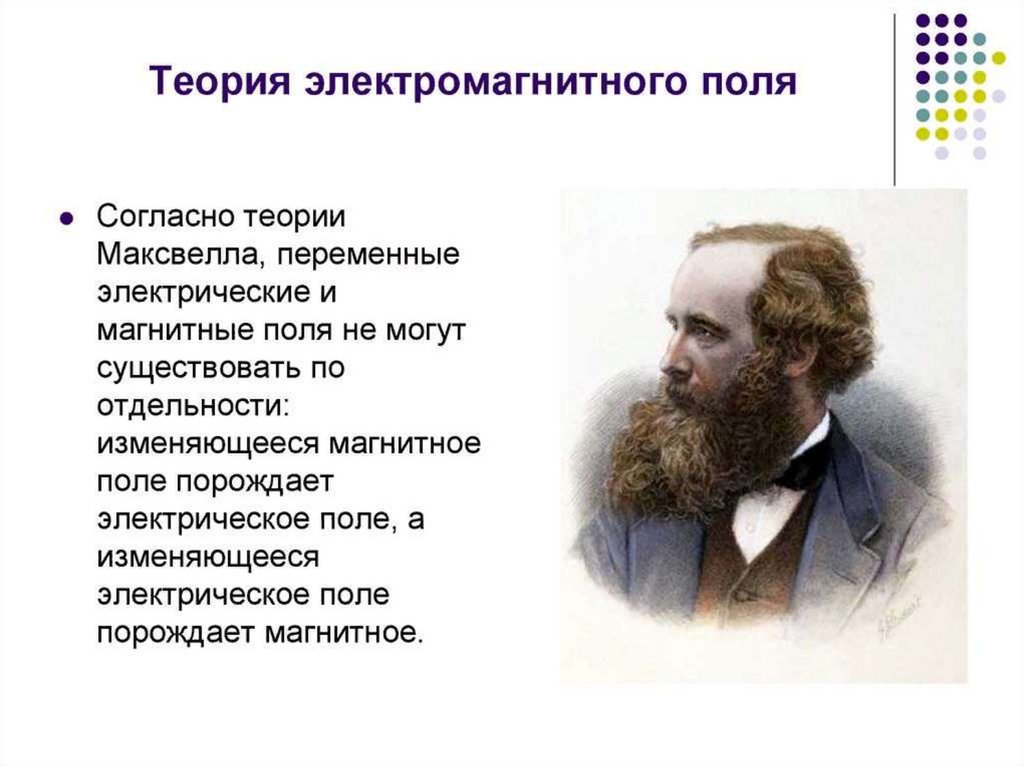 Теория электромагнитного поля

Согласно теории Максвелла, переменные электрические и магнитные поля не могут существовать по отдельности: изменяющееся магнитное поле порождает электрическое поле, а изменяющееся электрическое поле порождает магнитное.